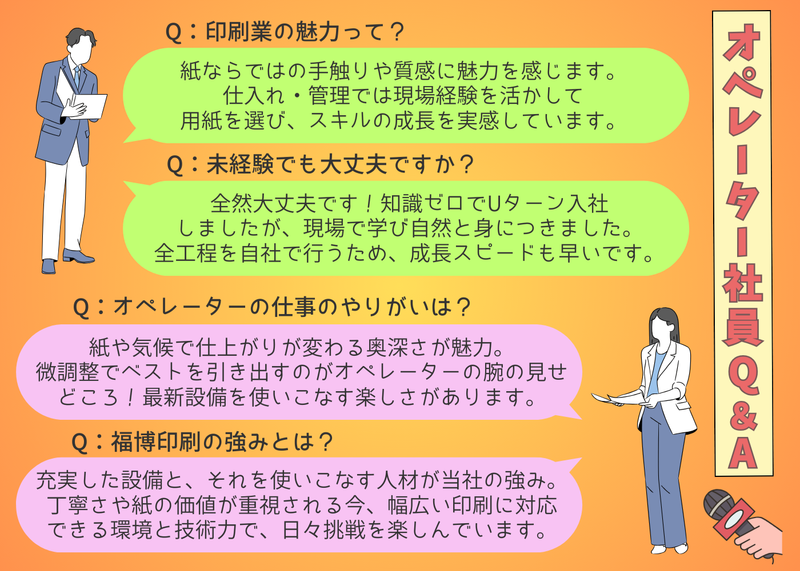 オペレーター社員Q＆A

Q：印刷業の魅力って？

紙ならではの手触りや質感に魅力を感じます。仕入れ・管理では現場経験を活かして用紙を選び、スキルの成長を実感しています。

Q：未経験でも大丈夫ですか？

全然大丈夫です！知識ゼロでUターン入社しましたが、現場で学び自然と身につきました。全工程を自社で行うため、成長スピードも早いです。

Q：オペレーターの仕事のやりがいは？

紙や気候で仕上がりが変わる奥深さが魅力。微調整でベストを引き出すのがオペレーターの腕の見せどころ！最新設備を使いこなす楽しさがあります。

Q：福博印刷の強みとは？

充実した設備と、それを使いこなす人材が当社の強み。丁寧さや紙の価値が重視される今、幅広い印刷に対応できる環境と技術力で、日々挑戦を楽しんでいます。